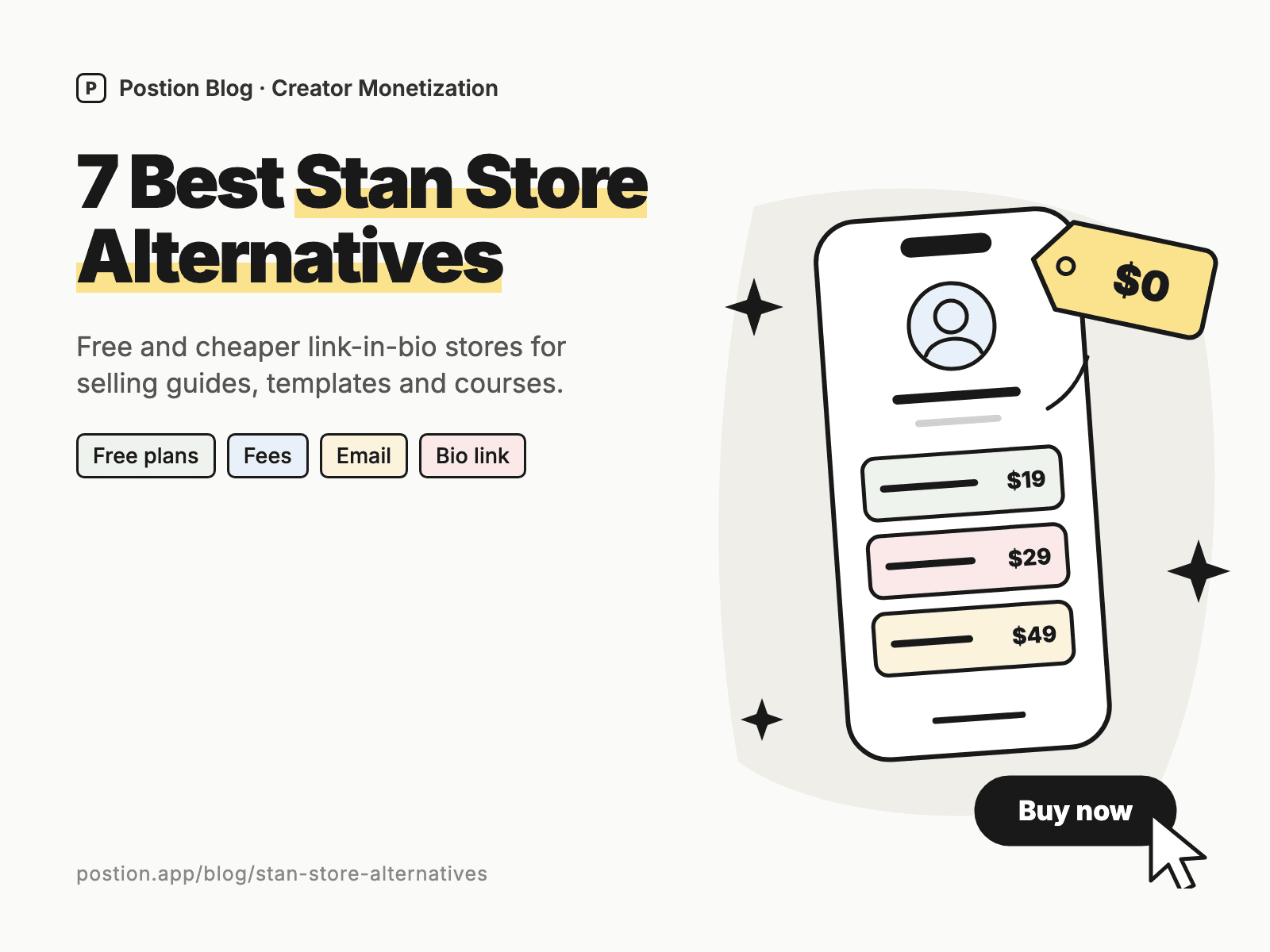 P Postion Blog · Creator Monetization

7 Best Stan Store Alternatives

Free and cheaper link-in-bio stores for selling guides, templates and courses.

Free plans Fees Email Bio link

$0

$19

$29

$49

Buy now

postion.app/blog/stan-store-alternatives